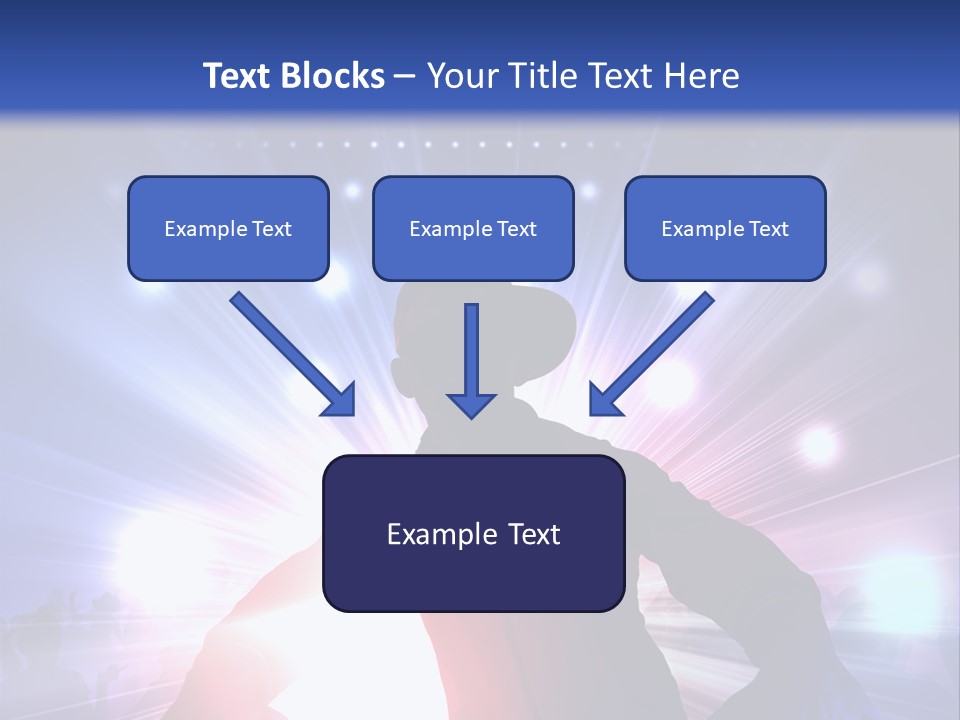 Text Blocks – Your Title Text Here

Example Text

Example Text

Example Text

Example Text